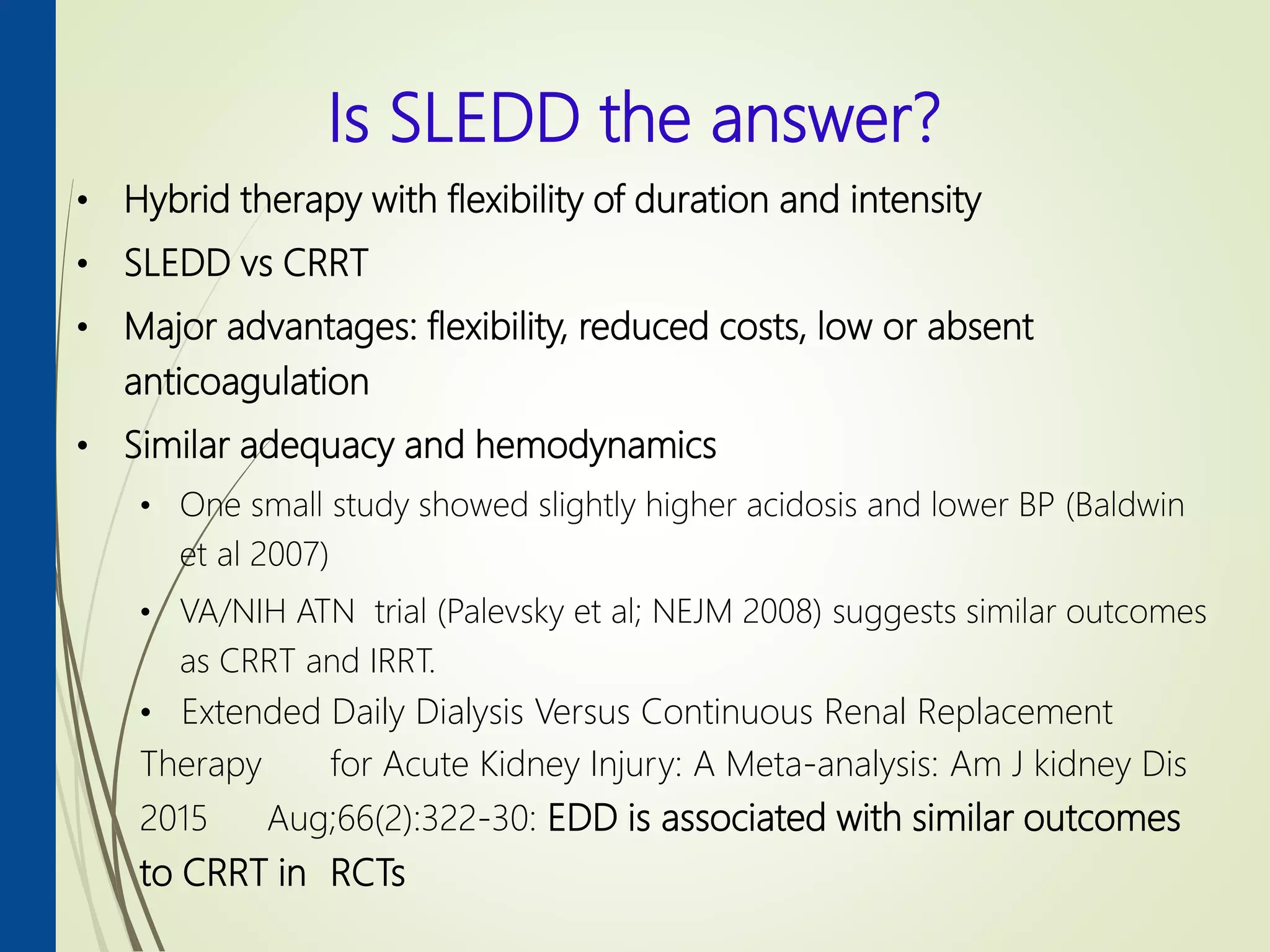 Is SLEDD the answer?

• Hybrid therapy with flexibility of duration and intensity

• SLEDD vs CRRT

• Major advantages: flexibility, reduced costs, low or absent anticoagulation

• Similar adequacy and hemodynamics

• One small study showed slightly higher acidosis and lower BP (Baldwin et al 2007)

• VA/NIH ATN trial (Palevsky et al; NEJM 2008) suggests similar outcomes as CRRT and IRRT.

• Extended Daily Dialysis Versus Continuous Renal Replacement Therapy for Acute Kidney Injury: A Meta-analysis: Am J kidney Dis 2015 Aug;66(2):322-30: EDD is associated with similar outcomes to CRRT in RCTs